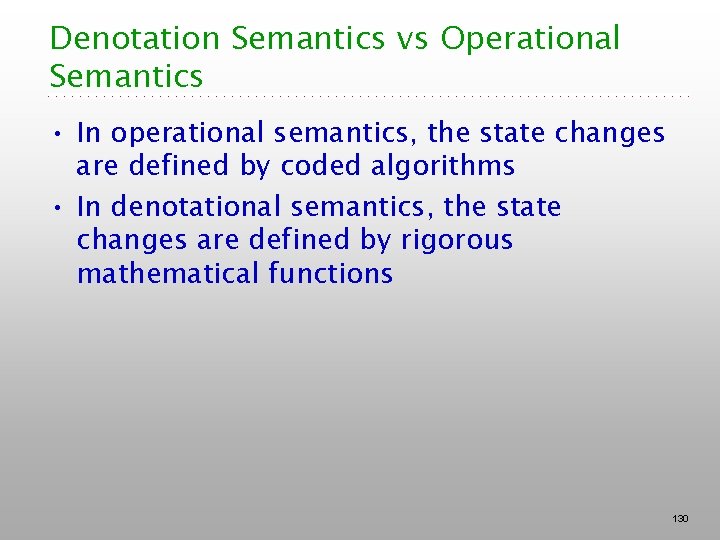 Denotation Semantics vs Operational Semantics

• In operational semantics, the state changes are defined by coded algorithms

• In denotational semantics, the state changes are defined by rigorous mathematical functions

130